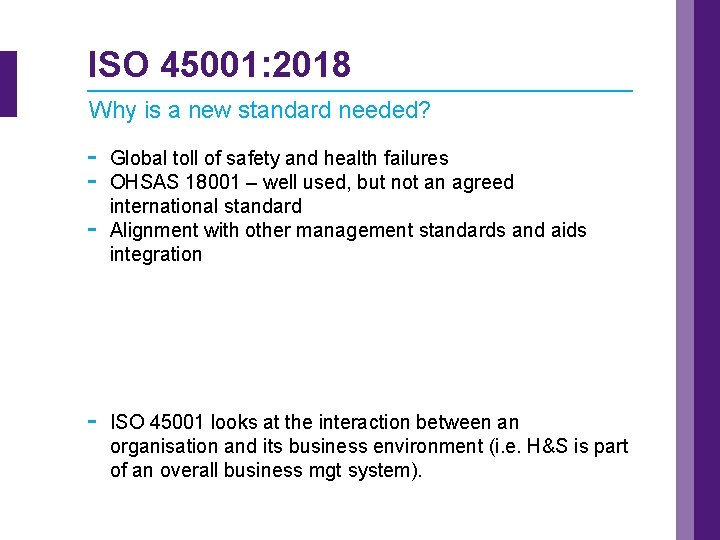 ISO 45001:2018

Why is a new standard needed?

- Global toll of safety and health failures
- OHSAS 18001 – well used, but not an agreed international standard
- Alignment with other management standards and aids integration

- ISO 45001 looks at the interaction between an organisation and its business environment (i.e. H&S is part of an overall business mgt system).